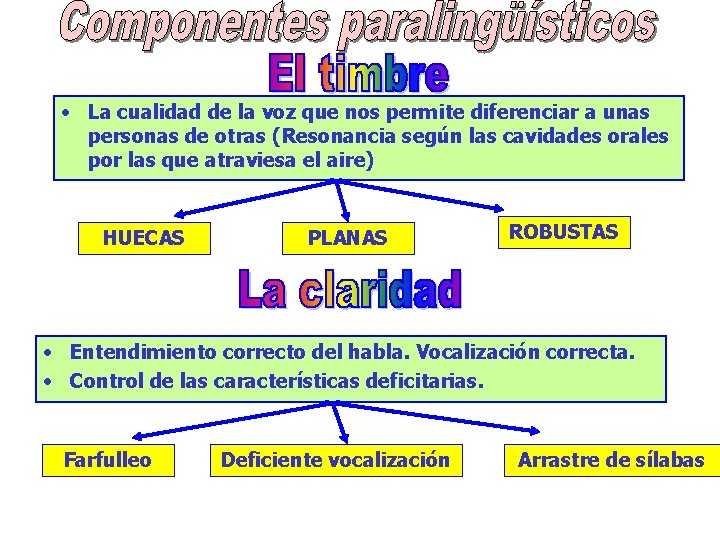 Componentes paralingüísticos

El timbre

• La cualidad de la voz que nos permite diferenciar a unas personas de otras (Resonancia según las cavidades orales por las que atraviesa el aire)

HUECAS

PLANAS

ROBUSTAS

La claridad

• Entendimiento correcto del habla. Vocalización correcta.
• Control de las características deficitarias.

Farfulleo

Deficiente vocalización

Arrastre de sílabas